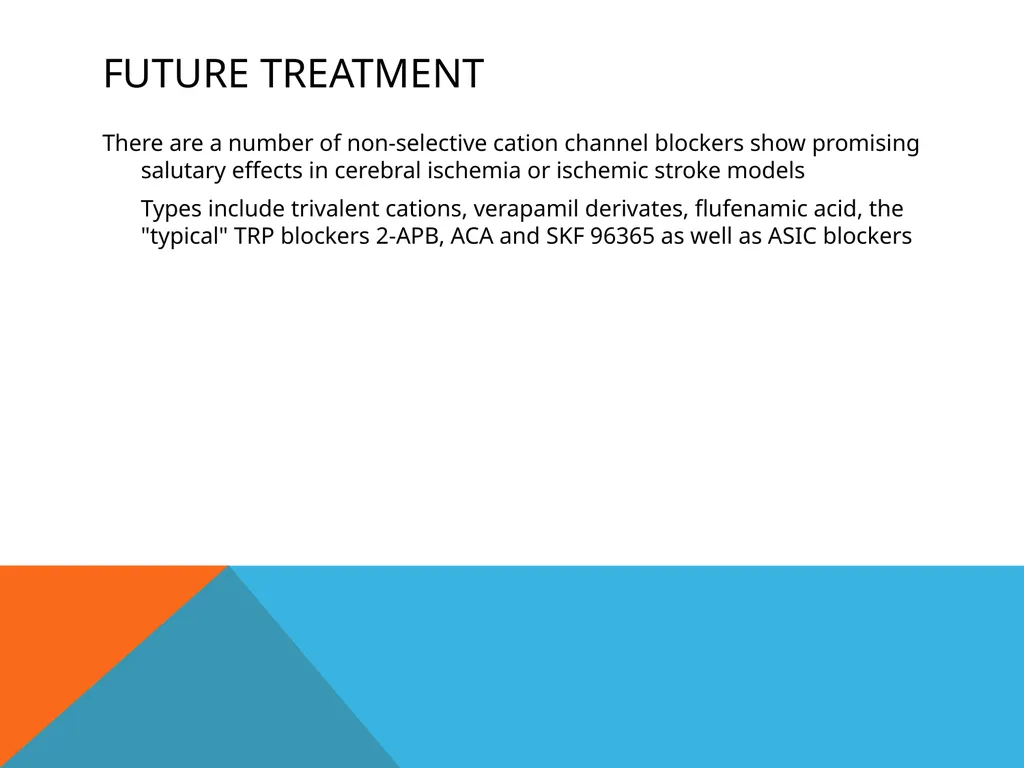 FUTURE TREATMENT

There are a number of non-selective cation channel blockers show promising salutary effects in cerebral ischemia or ischemic stroke models

Types include trivalent cations, verapamil derivates, flufenamic acid, the "typical" TRP blockers 2-APB, ACA and SKF 96365 as well as ASIC blockers